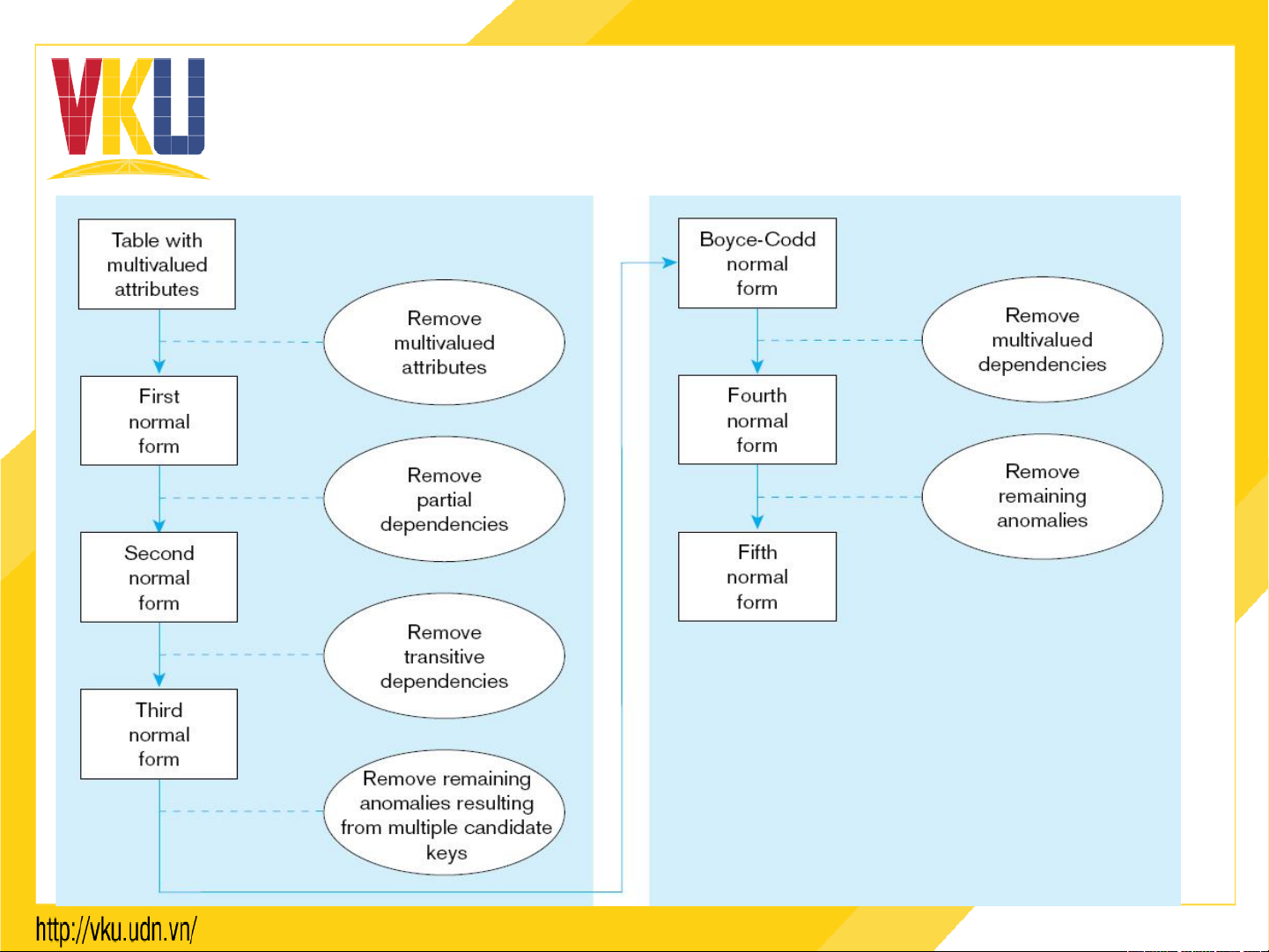 VKU

Table with multivalued attributes

Remove multivalued attributes

First normal form

Remove partial dependencies

Second normal form

Remove transitive dependencies

Third normal form

Remove remaining anomalies resulting from multiple candidate keys

Boyce-Codd normal form

Remove multivalued dependencies

Fourth normal form

Remove remaining anomalies

Fifth normal form

http://vku.udn.vn/